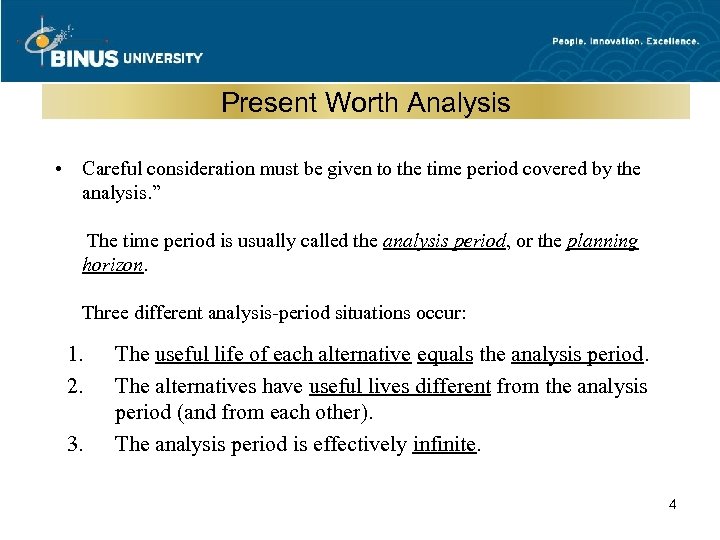 BINUS UNIVERSITY

People. Innovation. Excellence.

Present Worth Analysis

• Careful consideration must be given to the time period covered by the analysis.”

The time period is usually called the analysis period, or the planning horizon.

Three different analysis-period situations occur:

1. The useful life of each alternative equals the analysis period.
2. The alternatives have useful lives different from the analysis period (and from each other).
3. The analysis period is effectively infinite.

4